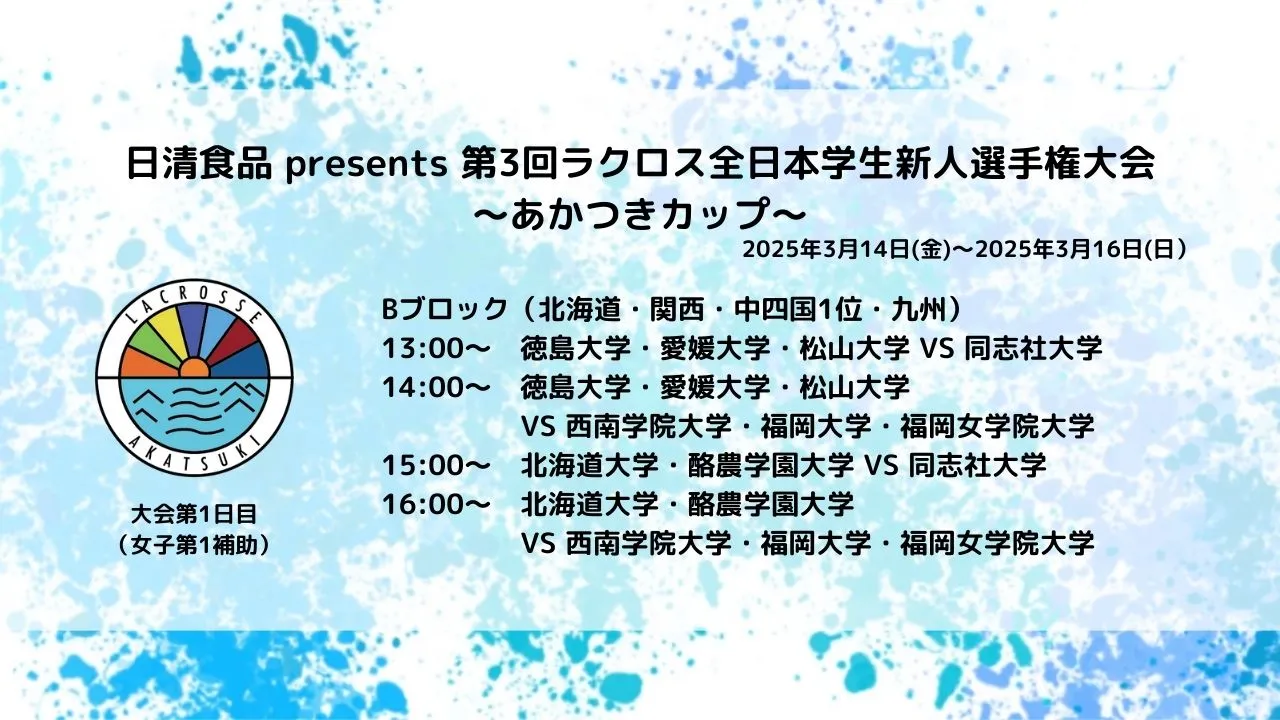 日清食品 presents 第3回ラクロス全日本学生新人選手権大会
〜あかつきカップ〜
2025年3月14日(金)〜2025年3月16日(日)

LACROSSE
AKATSUKI

大会第1日目
（女子第1補助）

Bブロック（北海道・関西・中四国1位・九州）
13:00〜　徳島大学・愛媛大学・松山大学 VS 同志社大学
14:00〜　徳島大学・愛媛大学・松山大学
VS 西南学院大学・福岡大学・福岡女学院大学
15:00〜　北海道大学・酪農学園大学 VS 同志社大学
16:00〜　北海道大学・酪農学園大学
VS 西南学院大学・福岡大学・福岡女学院大学